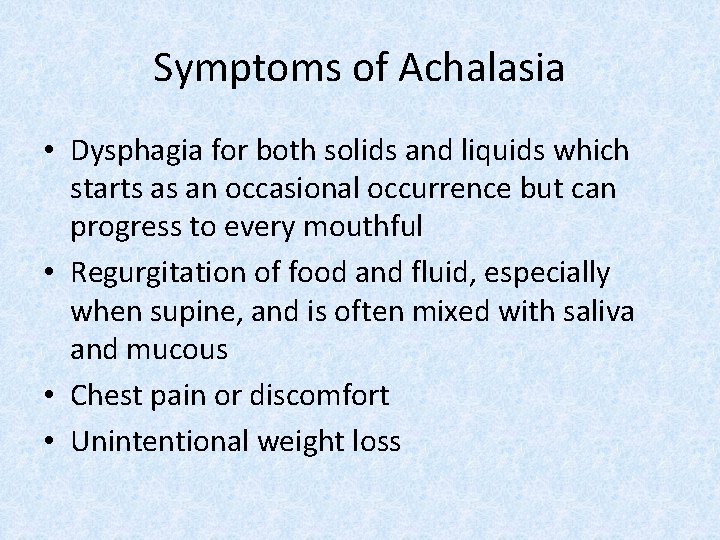 Symptoms of Achalasia

• Dysphagia for both solids and liquids which starts as an occasional occurrence but can progress to every mouthful
• Regurgitation of food and fluid, especially when supine, and is often mixed with saliva and mucous
• Chest pain or discomfort
• Unintentional weight loss